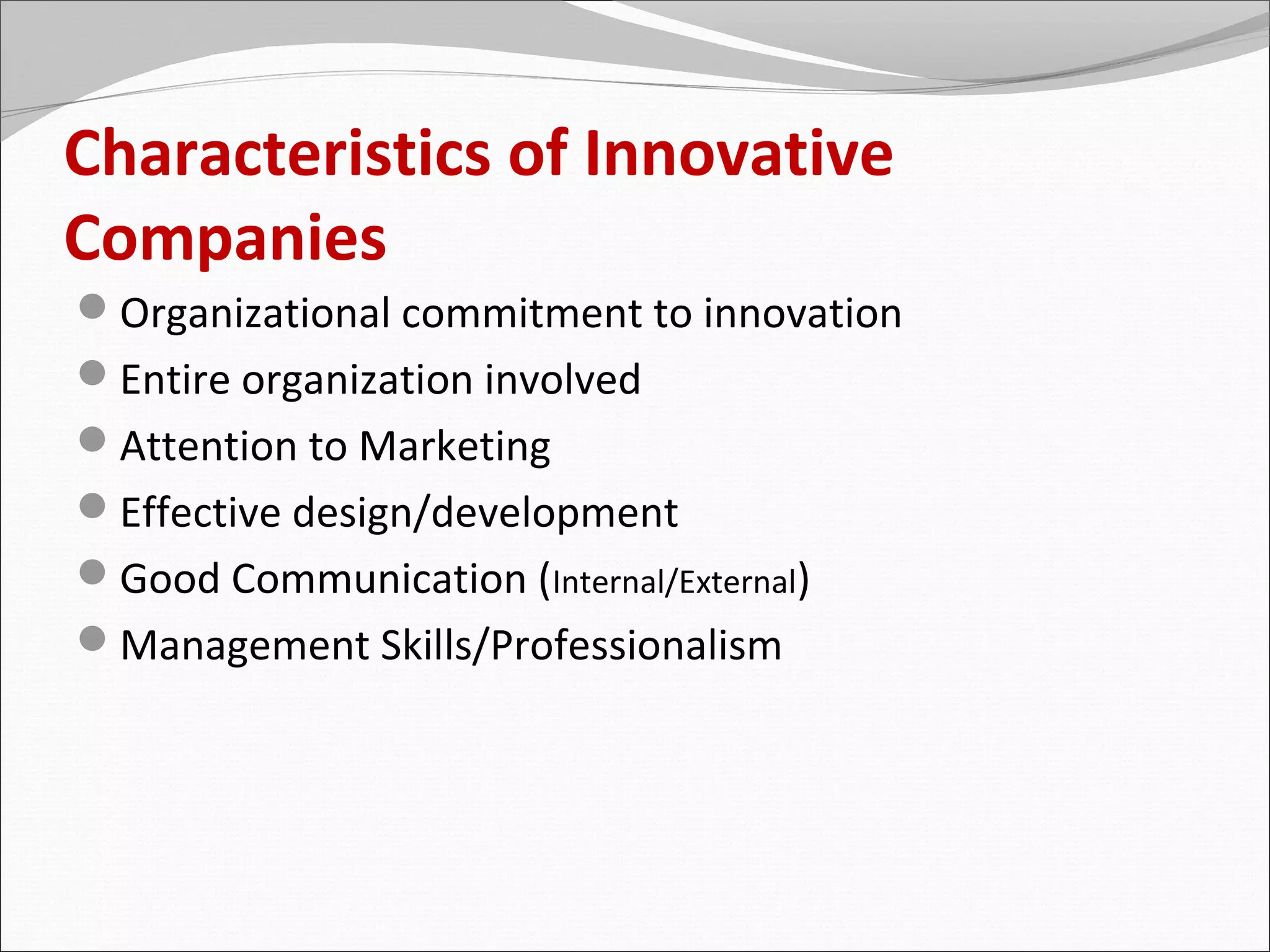 Characteristics of Innovative Companies

- Organizational commitment to innovation
- Entire organization involved
- Attention to Marketing
- Effective design/development
- Good Communication (Internal/External)
- Management Skills/Professionalism